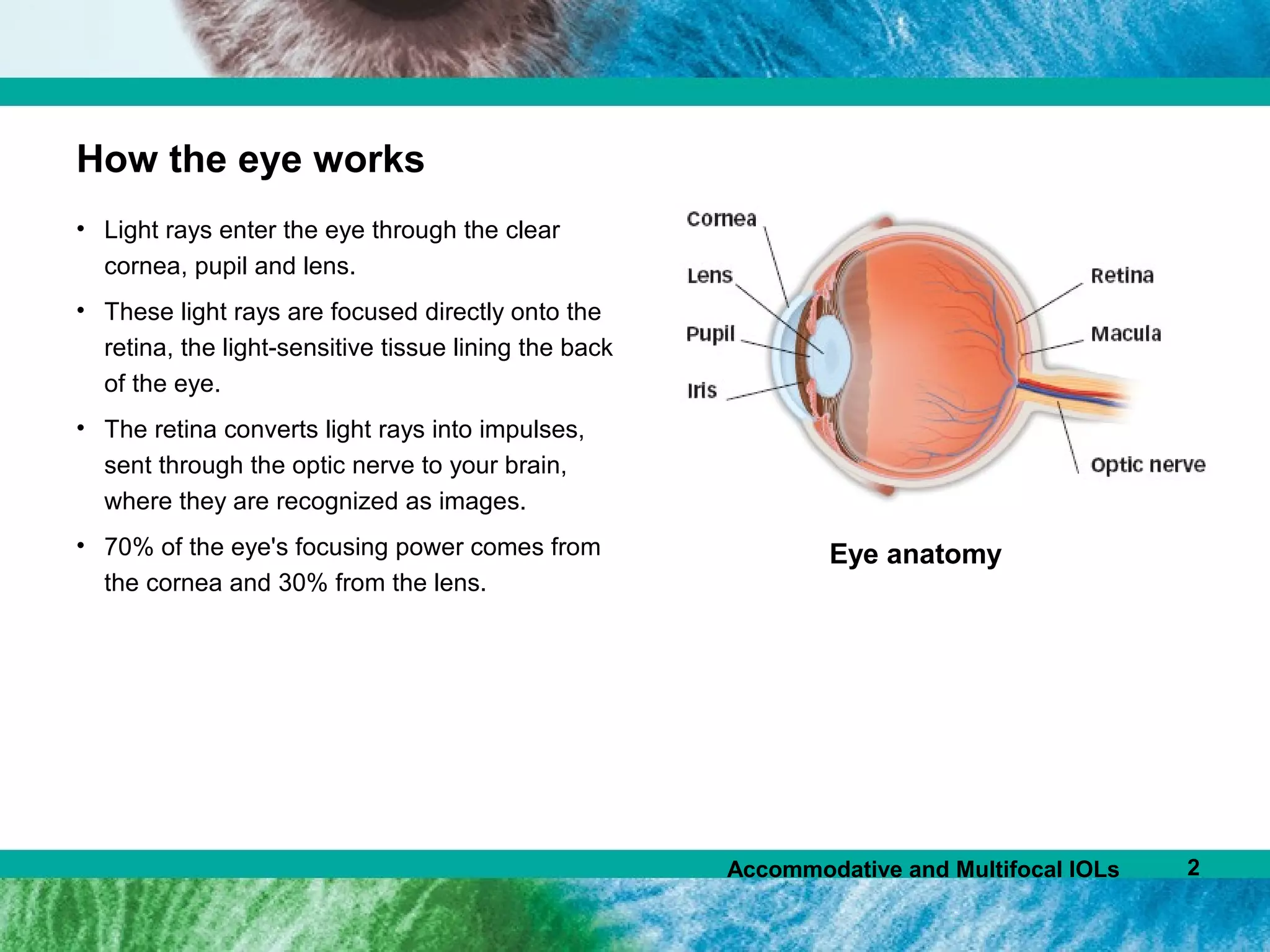 How the eye works

• Light rays enter the eye through the clear cornea, pupil and lens.

• These light rays are focused directly onto the retina, the light-sensitive tissue lining the back of the eye.

• The retina converts light rays into impulses, sent through the optic nerve to your brain, where they are recognized as images.

• 70% of the eye's focusing power comes from the cornea and 30% from the lens.

Cornea
Lens
Pupil
Iris
Retina
Macula
Optic nerve

Eye anatomy

Accommodative and Multifocal IOLs 2